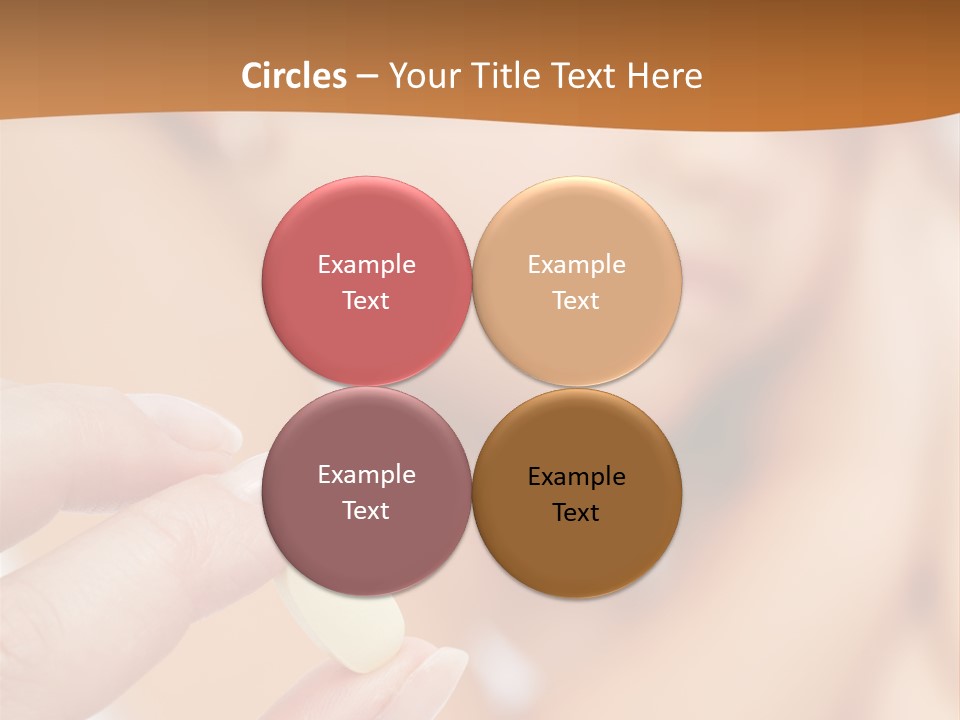 Circles – Your Title Text Here

Example Text

Example Text

Example Text

Example Text